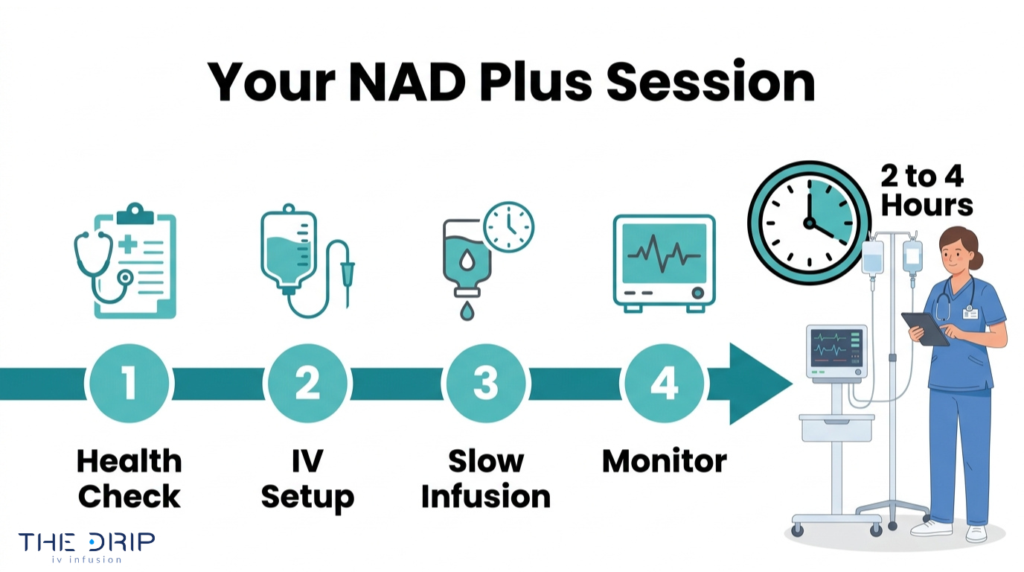 Your NAD Plus Session

2 to 4 Hours

1

Health Check

2

IV Setup

3

Slow Infusion

4

Monitor

THE DRIP
iv infusion